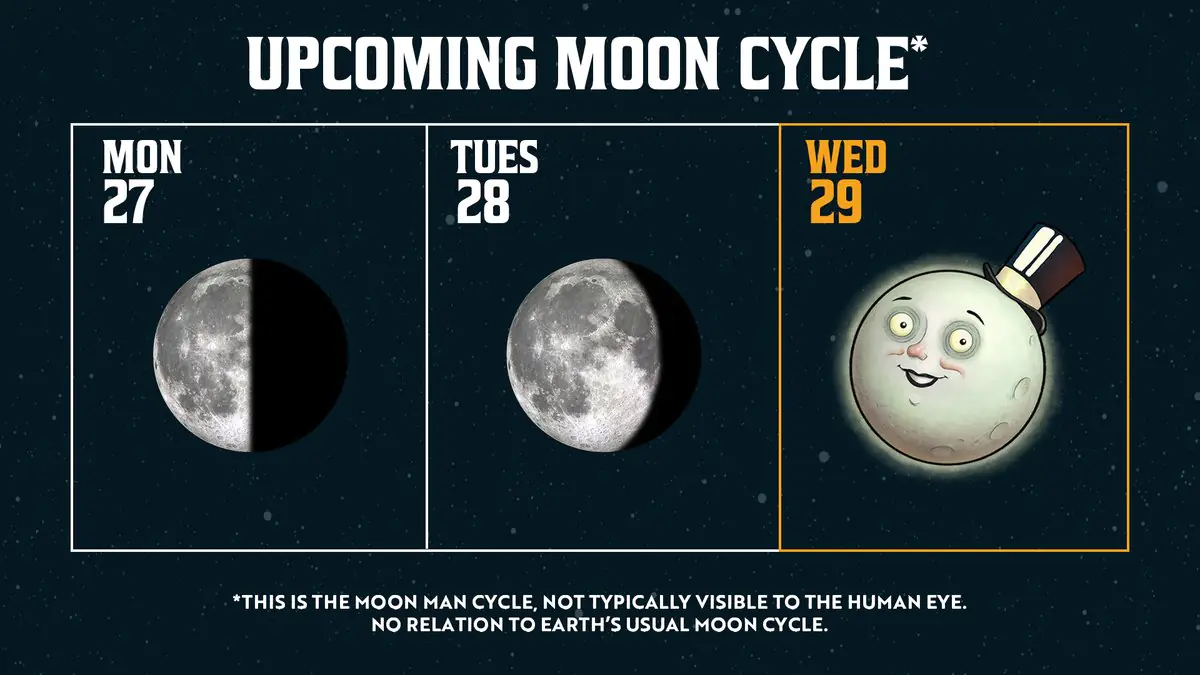 UPCOMING MOON CYCLE*

MON
27

TUES
28

WED
29

*THIS IS THE MOON MAN CYCLE, NOT TYPICALLY VISIBLE TO THE HUMAN EYE.
NO RELATION TO EARTH'S USUAL MOON CYCLE.